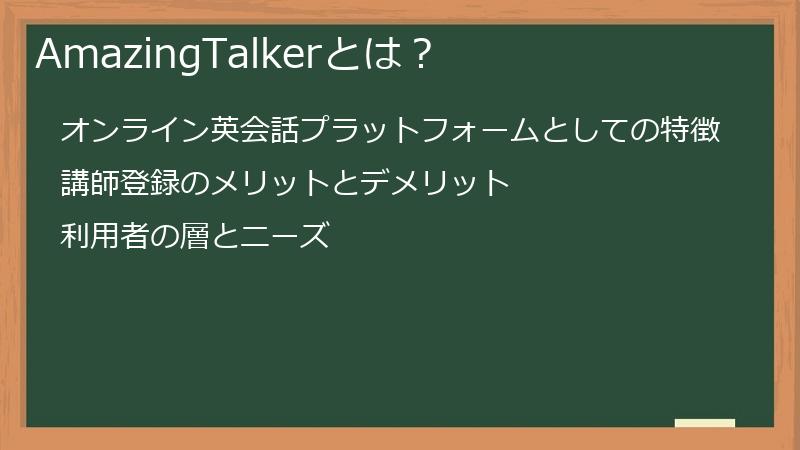 AmazingTalkerとは？

オンライン英会話プラットフォームとしての特徴

講師登録のメリットとデメリット

利用者の層とニーズ